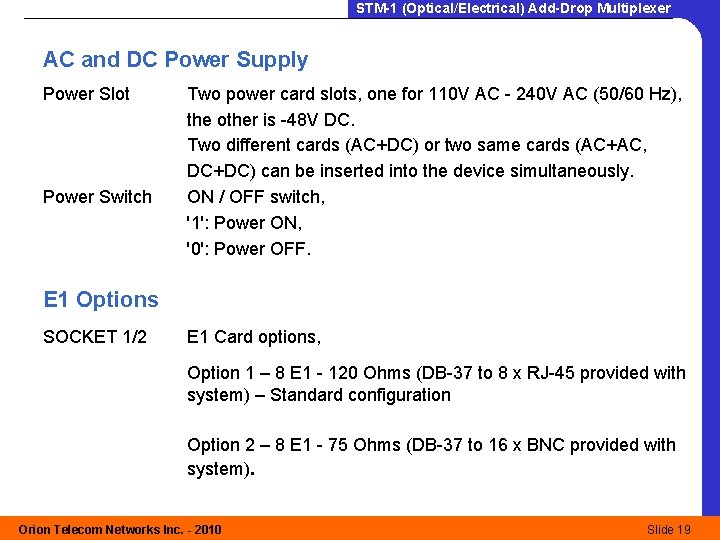 STM-1 (Optical/Electrical) Add-Drop Multiplexer

AC and DC Power Supply

Power Slot Two power card slots, one for 110V AC - 240V AC (50/60 Hz), the other is -48V DC.
Two different cards (AC+DC) or two same cards (AC+AC, DC+DC) can be inserted into the device simultaneously.

Power Switch ON / OFF switch,
'1': Power ON,
'0': Power OFF.

E1 Options

SOCKET 1/2 E1 Card options,

Option 1 – 8 E1 - 120 Ohms (DB-37 to 8 x RJ-45 provided with system) – Standard configuration

Option 2 – 8 E1 - 75 Ohms (DB-37 to 16 x BNC provided with system).

Orion Telecom Networks Inc. - 2010

Slide 19